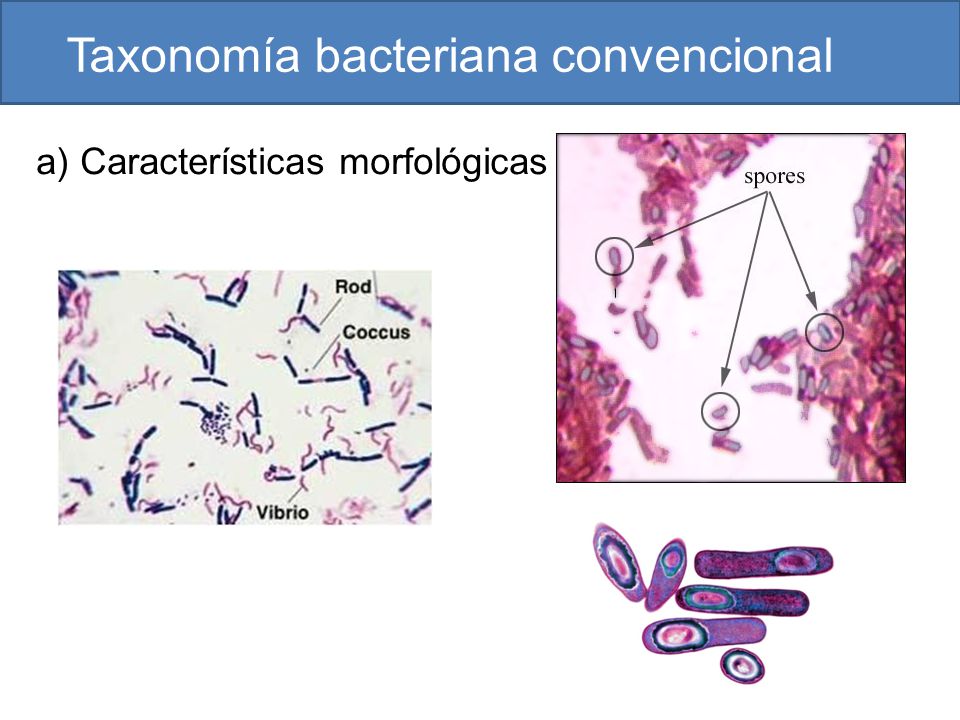 Taxonomía bacteriana convencional

a) Características morfológicas

Rod
Coccus
Vibrio

spores